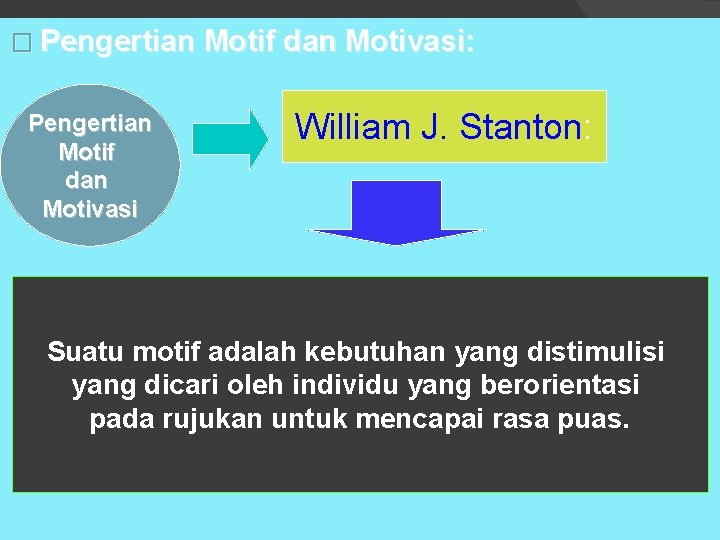 □ Pengertian Motif dan Motivasi:

Pengertian Motif dan Motivasi

William J. Stanton:

Suatu motif adalah kebutuhan yang distimulisi yang dicari oleh individu yang berorientasi pada rujukan untuk mencapai rasa puas.